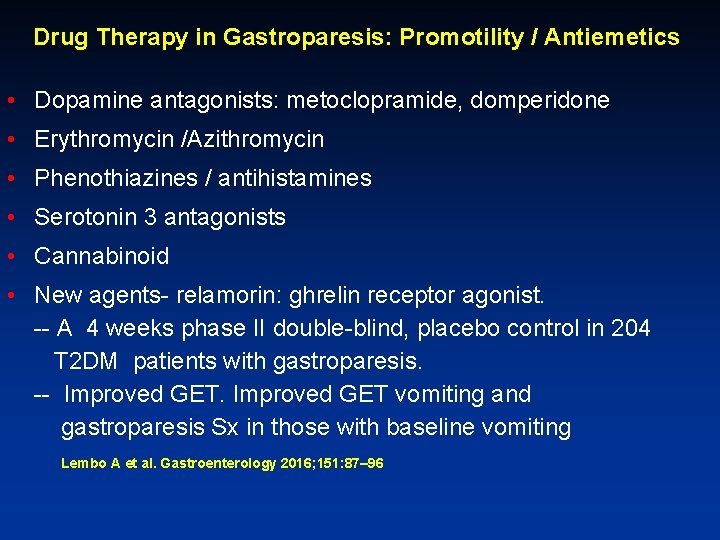 Drug Therapy in Gastroparesis: Promotility / Antiemetics

• Dopamine antagonists: metoclopramide, domperidone
• Erythromycin /Azithromycin
• Phenothiazines / antihistamines
• Serotonin 3 antagonists
• Cannabinoid
• New agents- relamorin: ghrelin receptor agonist.
-- A 4 weeks phase II double-blind, placebo control in 204 T2DM patients with gastroparesis.
-- Improved GET. Improved GET vomiting and gastroparesis Sx in those with baseline vomiting

Lembo A et al. Gastroenterology 2016;151:87–96